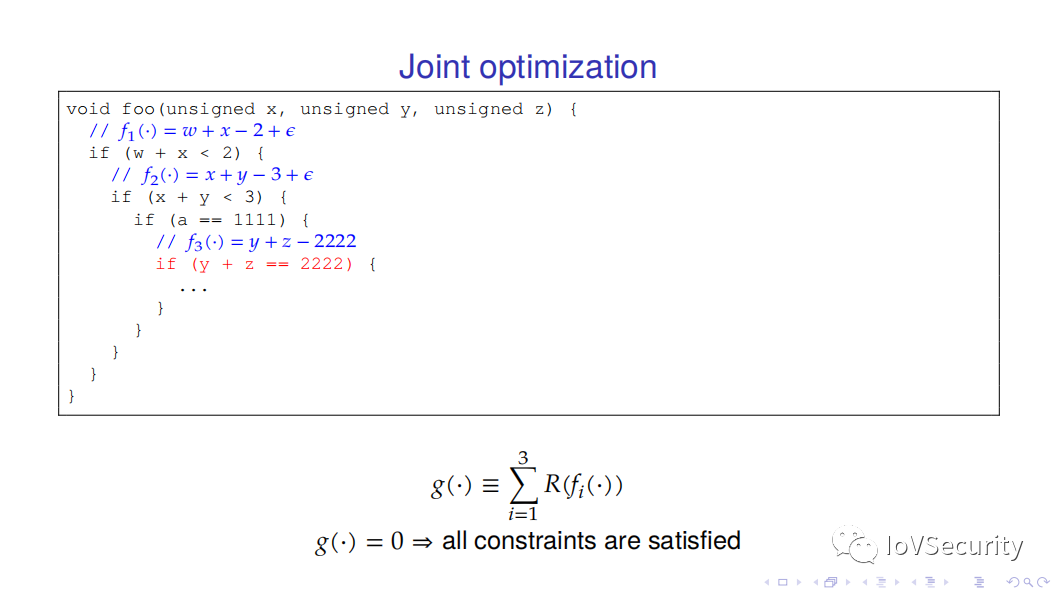 Joint optimization

void foo(unsigned x, unsigned y, unsigned z) {
// $f_1(\cdot) = w + x - 2 + \epsilon$
if (w + x < 2) {
// $f_2(\cdot) = x + y - 3 + \epsilon$
if (x + y < 3) {
if (a == 1111) {
// $f_3(\cdot) = y + z - 2222$
if (y + z == 2222) {
...
}
}
}
}
}

$g(\cdot) \equiv \sum_{i=1}^{3} R(f_i(\cdot))$

$g(\cdot) = 0 \Rightarrow$ all constraints are satisfied

IoVSecurity